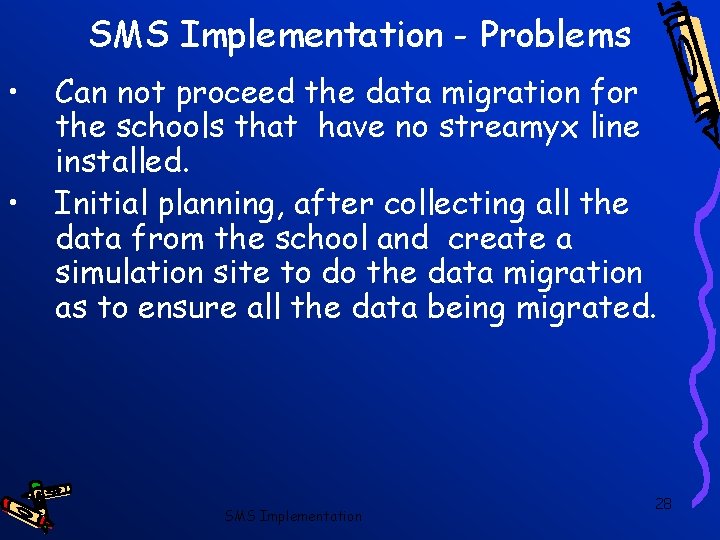 SMS Implementation - Problems

• Can not proceed the data migration for the schools that have no streamyx line installed.

• Initial planning, after collecting all the data from the school and create a simulation site to do the data migration as to ensure all the data being migrated.

SMS Implementation

28